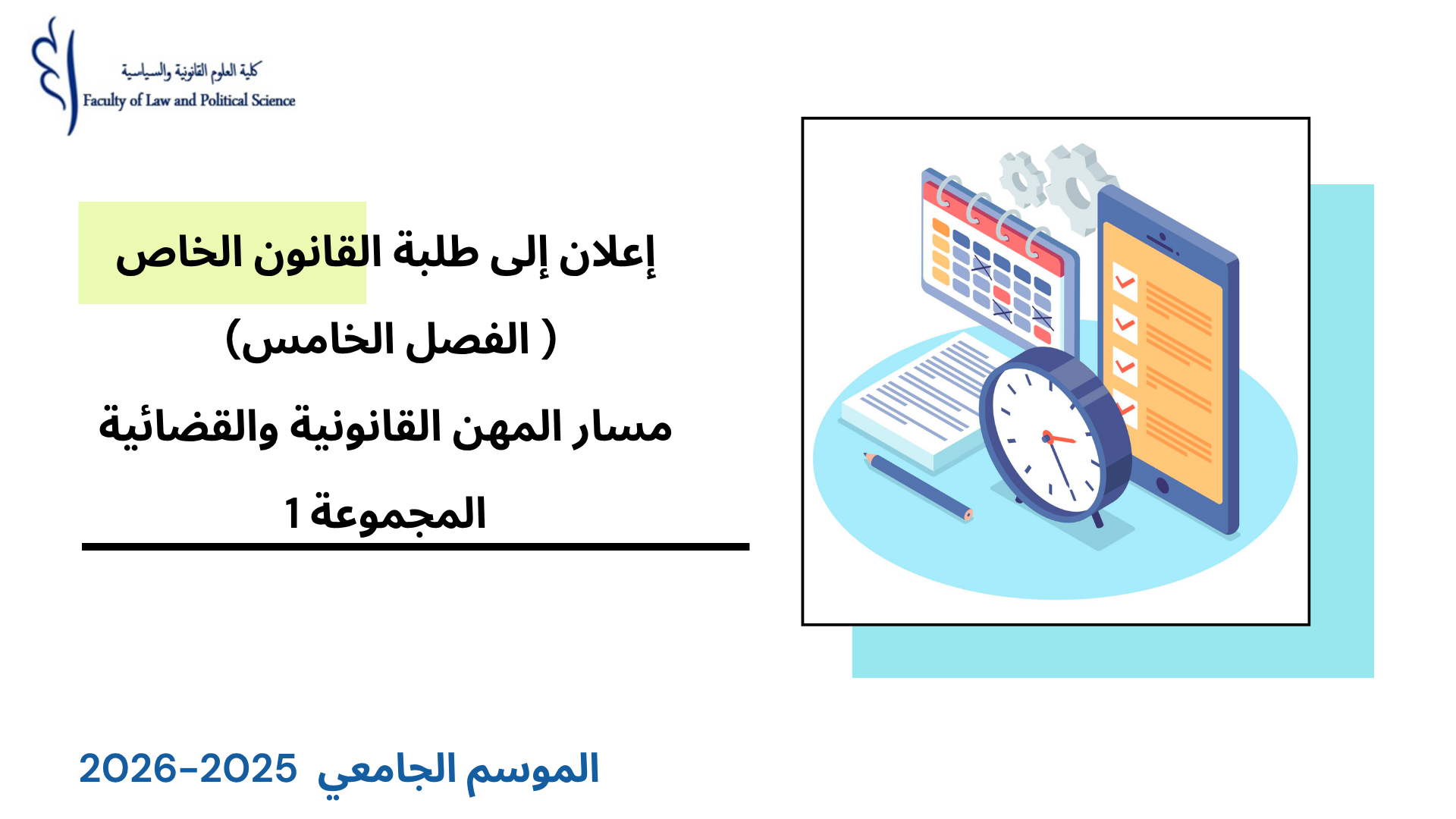 كلية العلوم القانونية والسياسية
Faculty of Law and Political Science

إعلان إلى طلبة القانون الخاص
( الفصل الخامس)
مسار المهن القانونية والقضائية
المجموعة 1

الموسم الجامعي 2025-2026